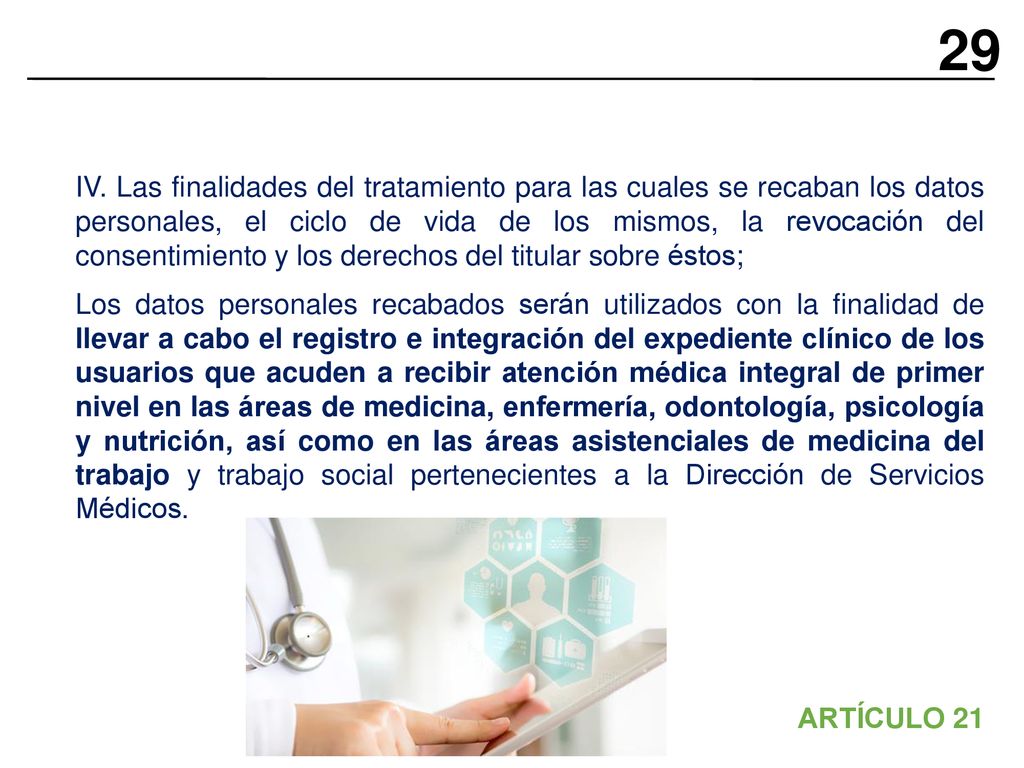 29

IV. Las finalidades del tratamiento para las cuales se recaban los datos personales, el ciclo de vida de los mismos, la revocación del consentimiento y los derechos del titular sobre éstos;

Los datos personales recabados serán utilizados con la finalidad de llevar a cabo el registro e integración del expediente clínico de los usuarios que acuden a recibir atención médica integral de primer nivel en las áreas de medicina, enfermería, odontología, psicología y nutrición, así como en las áreas asistenciales de medicina del trabajo y trabajo social pertenecientes a la Dirección de Servicios Médicos.

ARTÍCULO 21